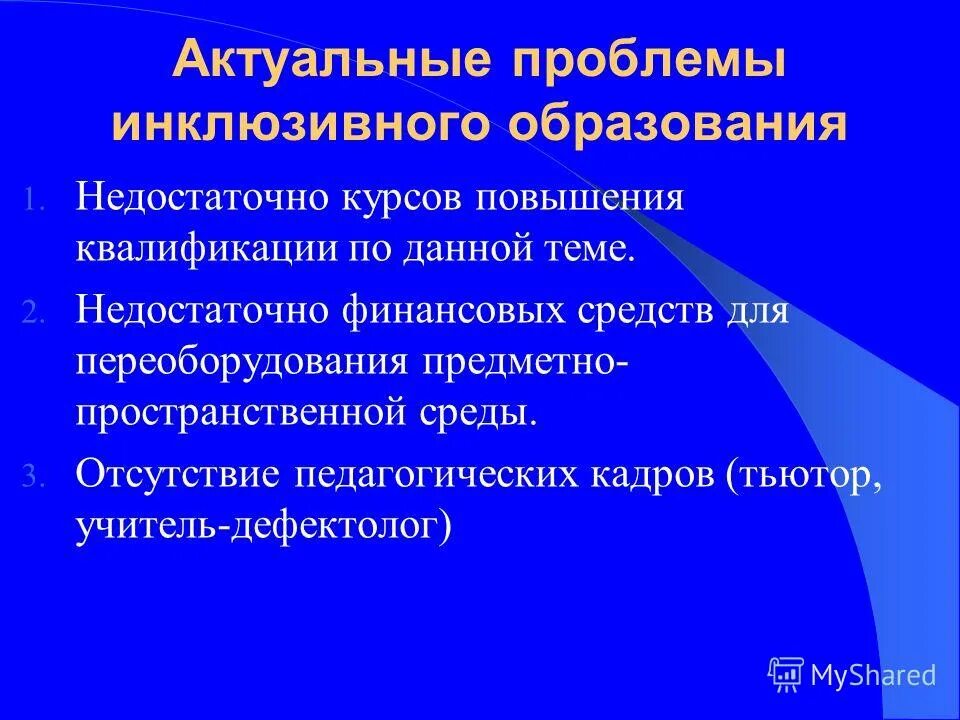 Актуальные проблемы инклюзивного образования

1. Недостаточно курсов повышения квалификации по данной теме.
2. Недостаточно финансовых средств для переоборудования предметно-пространственной среды.
3. Отсутствие педагогических кадров (тьютор, учитель-дефектолог)

MyShared